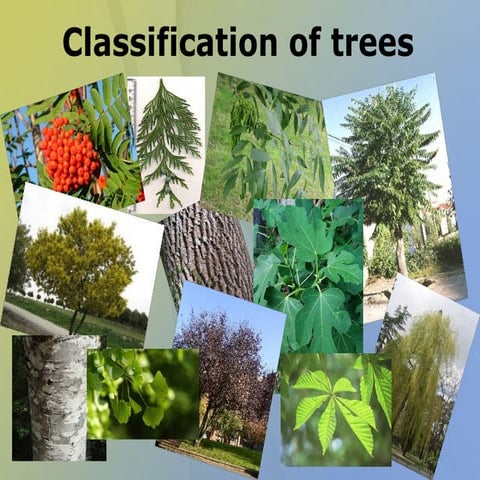 Classification of trees